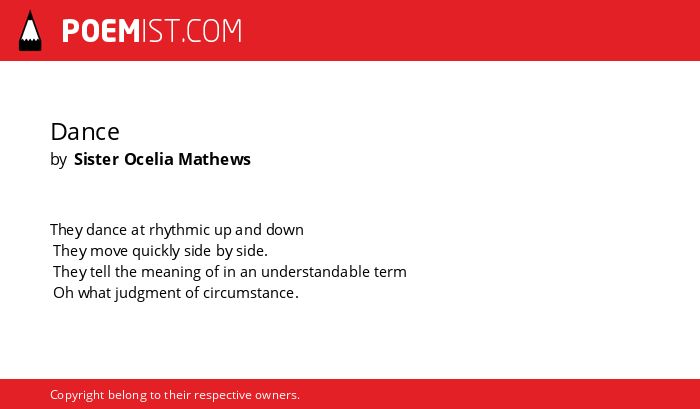 POEMIST.COM

Dance
by Sister Ocelia Mathews

They dance at rhythmic up and down
They move quickly side by side.
They tell the meaning of in an understandable term
Oh what judgment of circumstance.

Copyright belong to their respective owners.